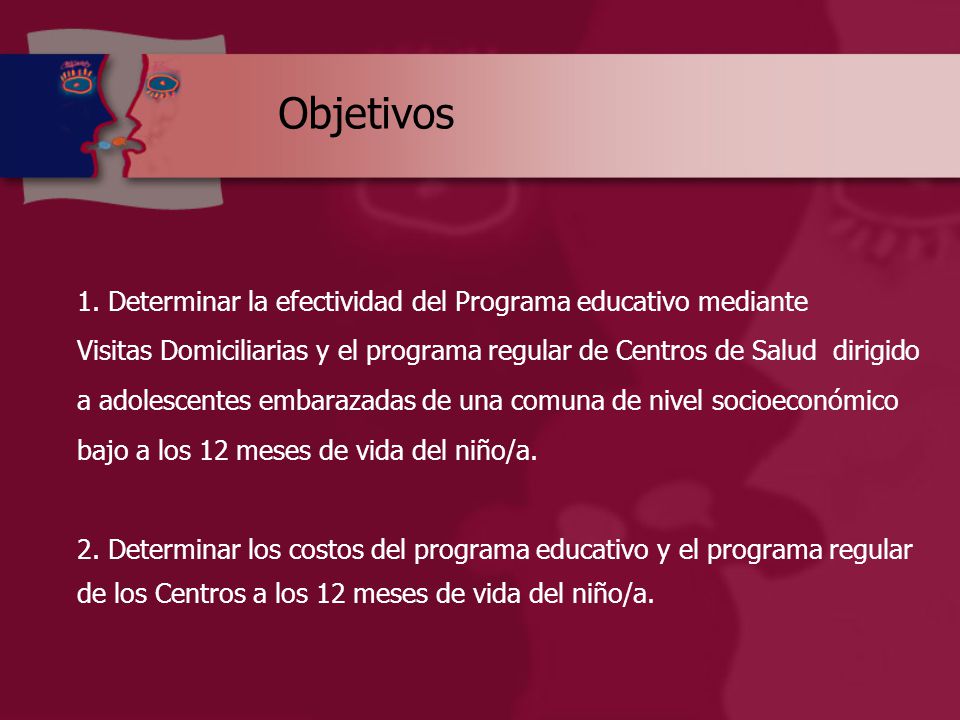 Objetivos

1. Determinar la efectividad del Programa educativo mediante Visitas Domiciliarias y el programa regular de Centros de Salud dirigido a adolescentes embarazadas de una comuna de nivel socioeconómico bajo a los 12 meses de vida del niño/a.

2. Determinar los costos del programa educativo y el programa regular de los Centros a los 12 meses de vida del niño/a.